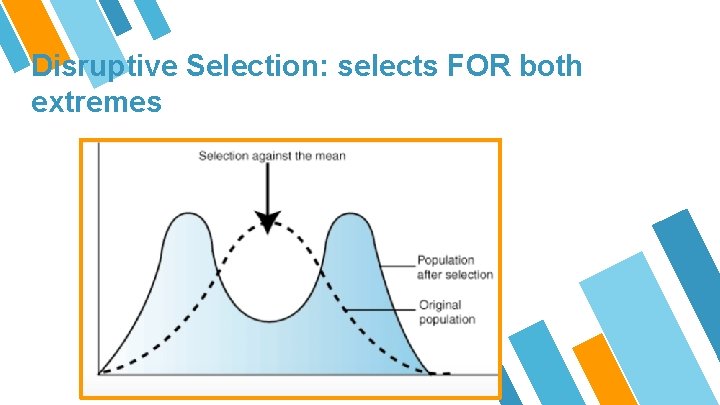 Disruptive Selection: selects FOR both extremes

Selection against the mean

Population after selection

Original population